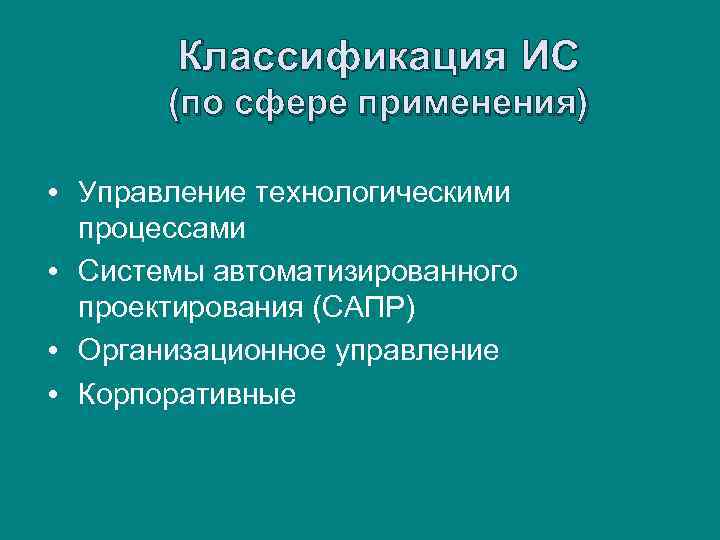 Классификация ИС
(по сфере применения)

• Управление технологическими процессами
• Системы автоматизированного проектирования (САПР)
• Организационное управление
• Корпоративные